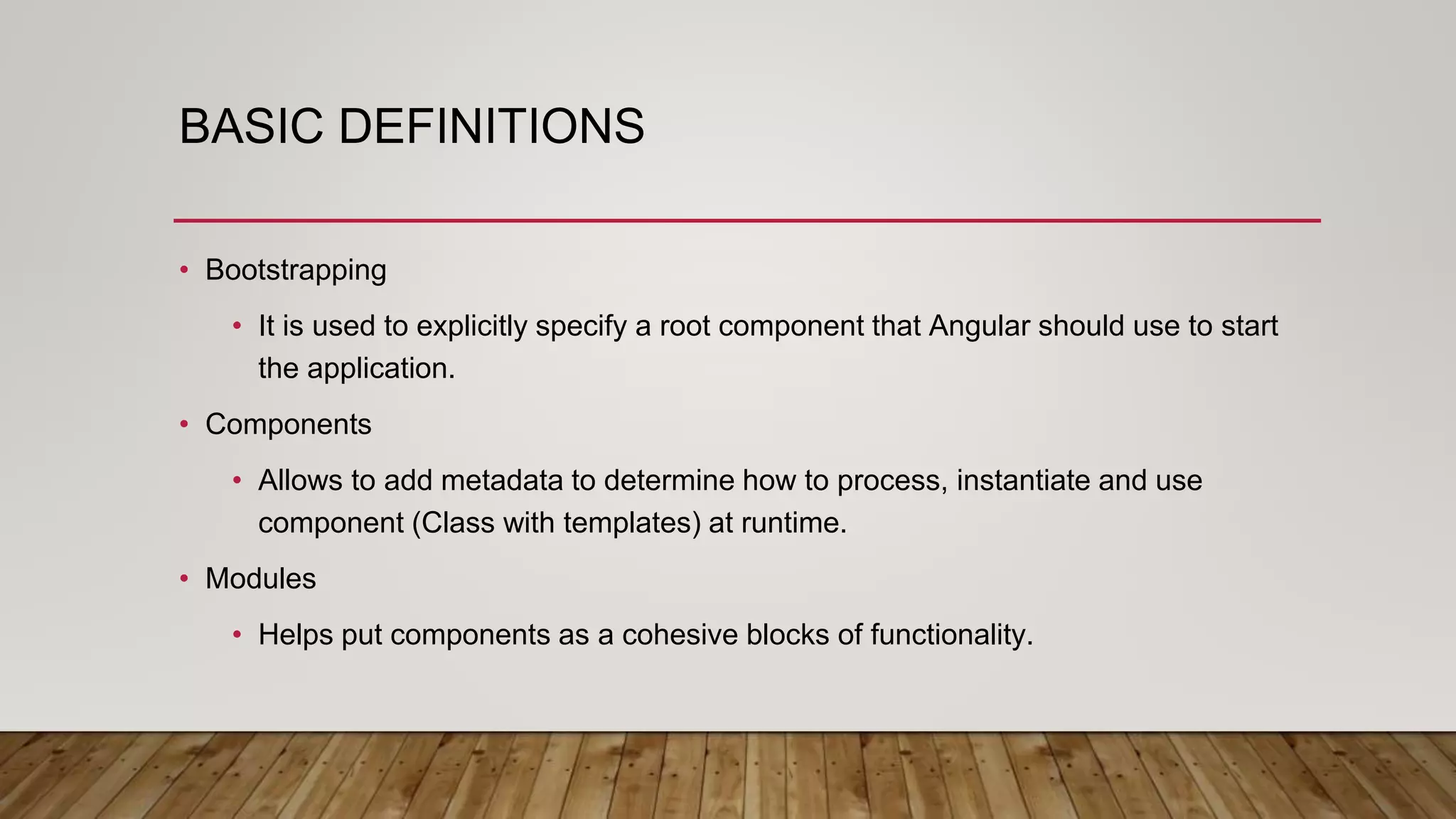 BASIC DEFINITIONS

• Bootstrapping

  • It is used to explicitly specify a root component that Angular should use to start the application.

• Components

  • Allows to add metadata to determine how to process, instantiate and use component (Class with templates) at runtime.

• Modules

  • Helps put components as a cohesive blocks of functionality.